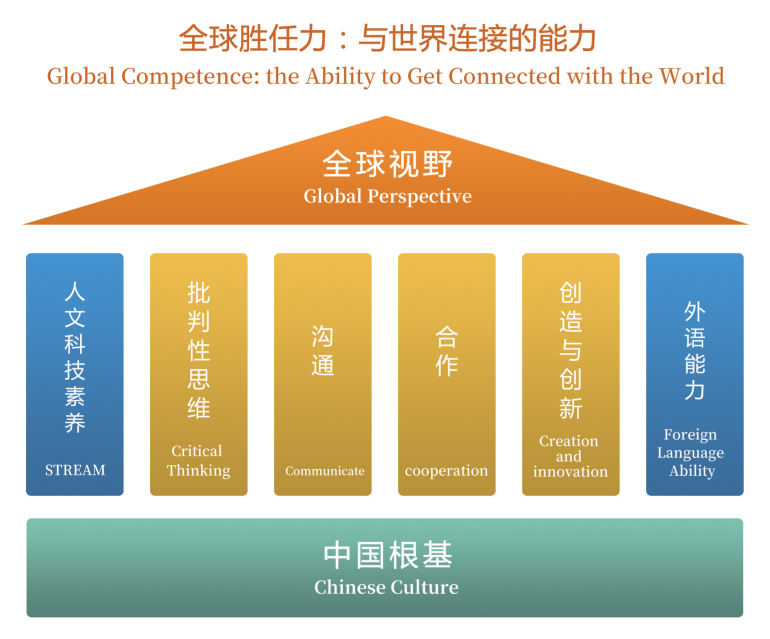 全球胜任力：与世界连接的能力
Global Competence: the Ability to Get Connected with the World

全球视野
Global Perspective

人文科技素养
STREAM

批判性思维
Critical Thinking

沟通
Communicate

合作
cooperation

创造与创新
Creation and innovation

外语能力
Foreign Language Ability

中国根基
Chinese Culture